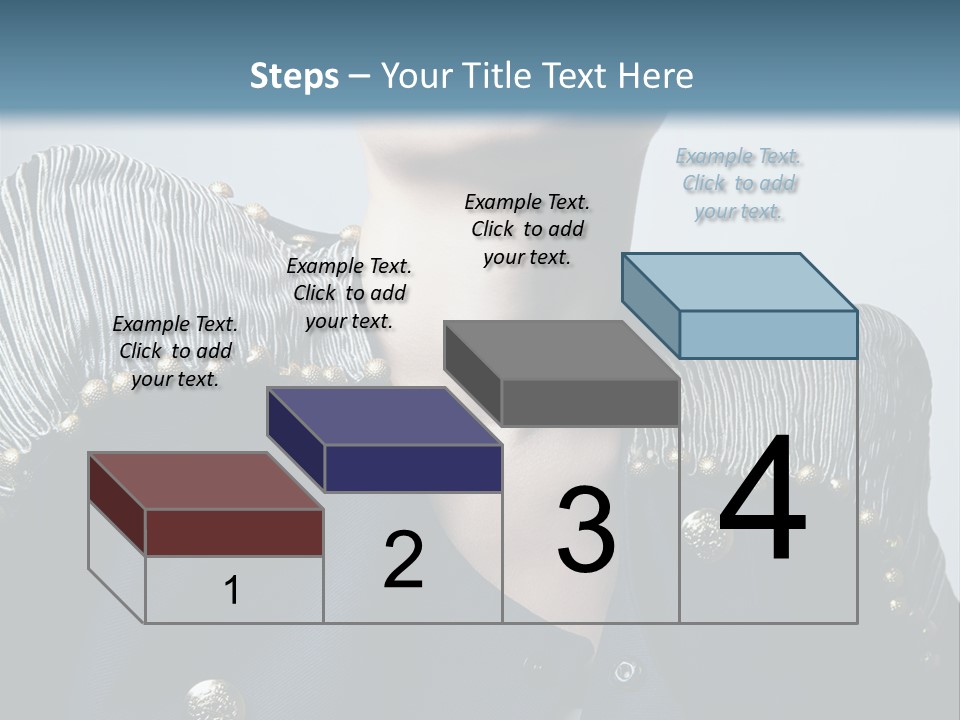 Steps – Your Title Text Here

Example Text. Click to add your text.

Example Text. Click to add your text.

Example Text. Click to add your text.

Example Text. Click to add your text.

1

2

3

4